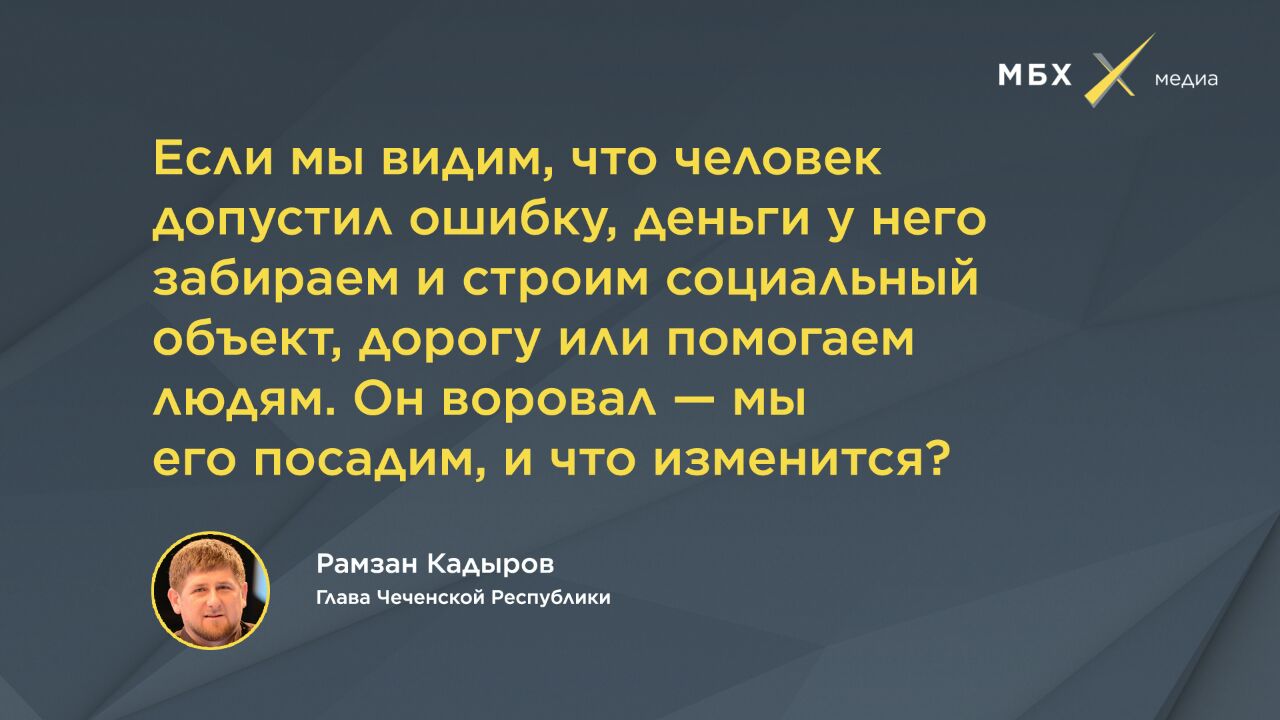 МБХ медиа

Если мы видим, что человек допустил ошибку, деньги у него забираем и строим социальный объект, дорогу или помогаем людям. Он воровал — мы его посадим, и что изменится?

Рамзан Кадыров
Глава Чеченской Республики